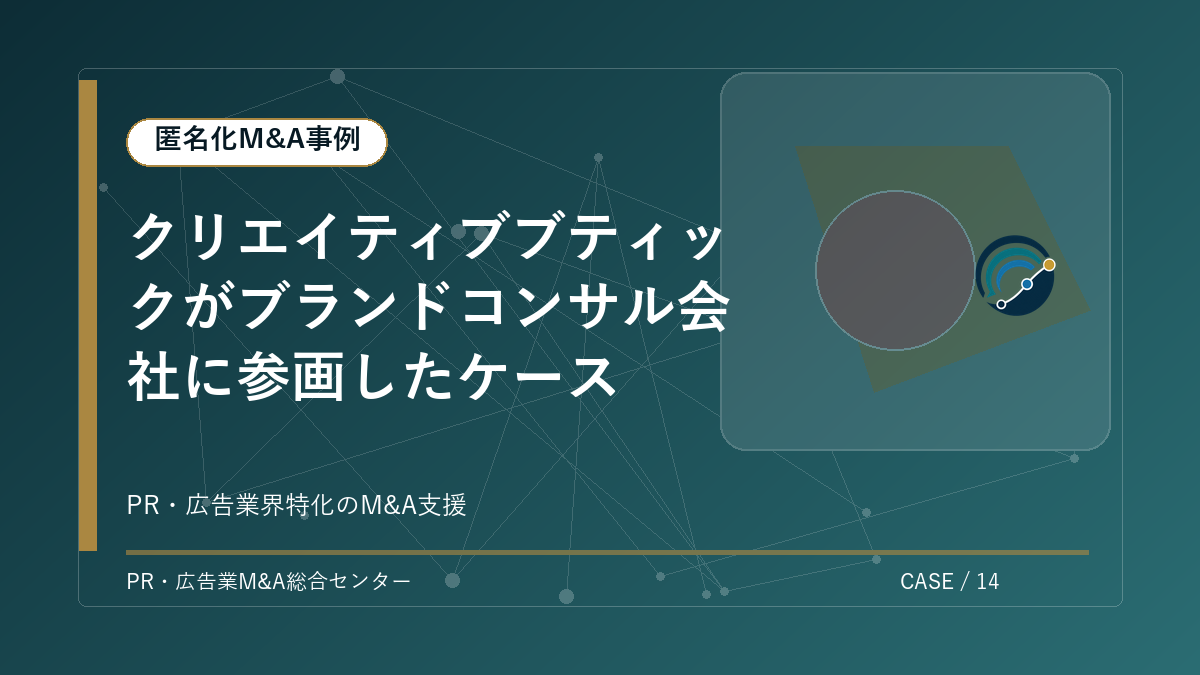 匿名化M&A事例

クリエイティブブティックがブランドコンサル会社に参画したケース

PR・広告業界特化のM&A支援

PR・広告業M&A総合センター

CASE / 14